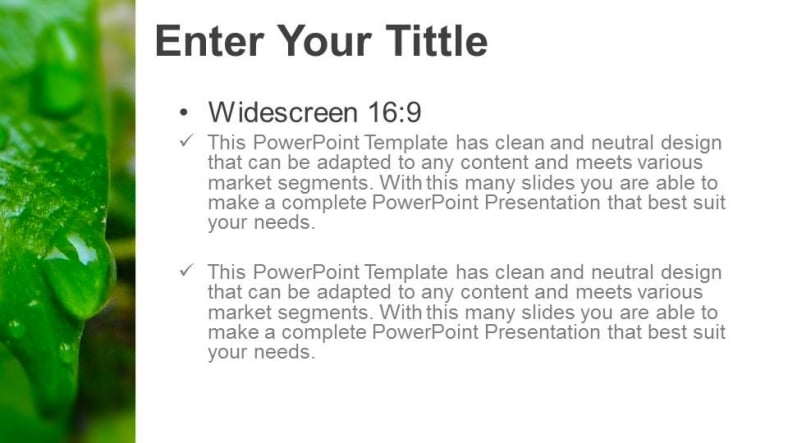 Enter Your Tittle

• Widescreen 16:9

✓ This PowerPoint Template has clean and neutral design that can be adapted to any content and meets various market segments. With this many slides you are able to make a complete PowerPoint Presentation that best suit your needs.

✓ This PowerPoint Template has clean and neutral design that can be adapted to any content and meets various market segments. With this many slides you are able to make a complete PowerPoint Presentation that best suit your needs.